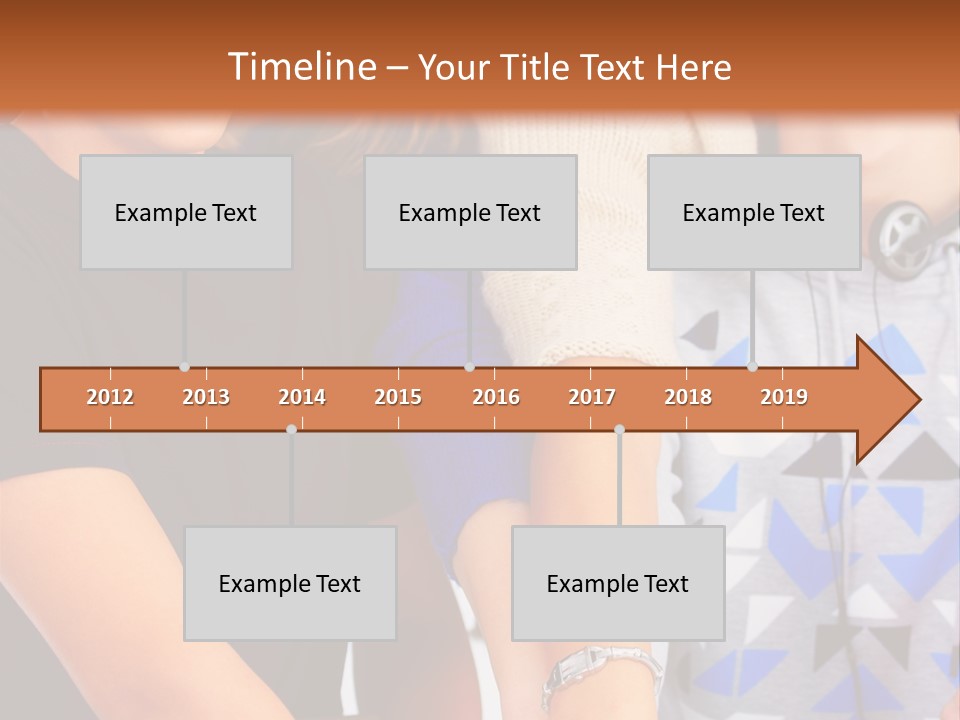 Timeline – Your Title Text Here

Example Text

Example Text

Example Text

2012 2013 2014 2015 2016 2017 2018 2019

Example Text

Example Text